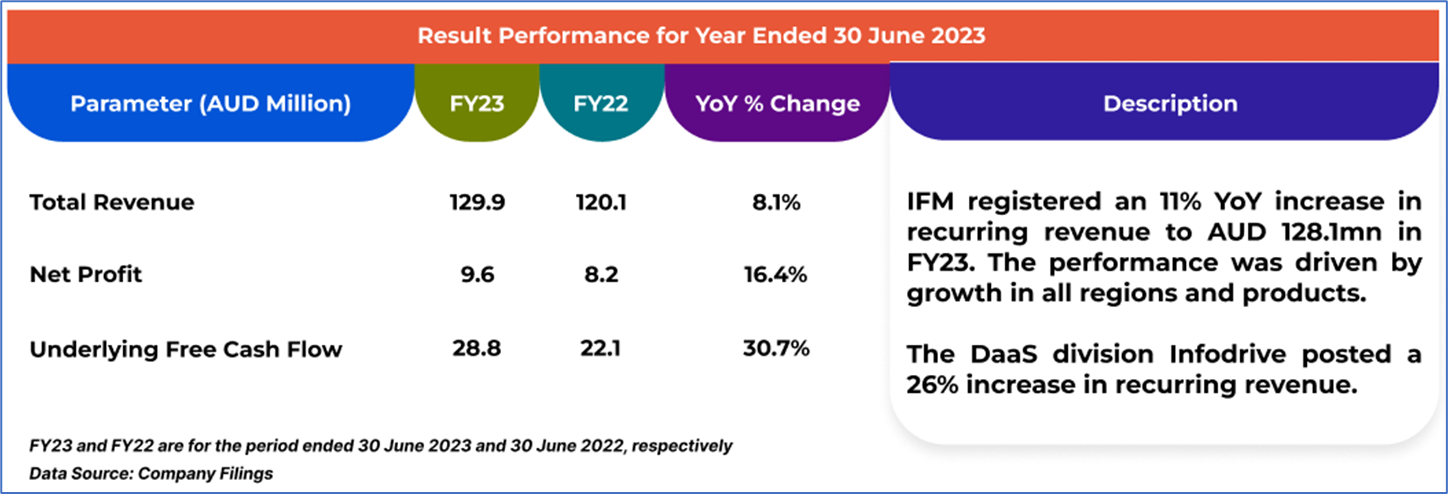 Result Performance for Year Ended 30 June 2023

| Parameter (AUD Million) | FY23 | FY22 | YoY % Change |
|---|---|---|---|
| Total Revenue | 129.9 | 120.1 | 8.1% |
| Net Profit | 9.6 | 8.2 | 16.4% |
| Underlying Free Cash Flow | 28.8 | 22.1 | 30.7% |

Description

IFM registered an 11% YoY increase in recurring revenue to AUD 128.1mn in FY23. The performance was driven by growth in all regions and products.

The DaaS division Infodrive posted a 26% increase in recurring revenue.

FY23 and FY22 are for the period ended 30 June 2023 and 30 June 2022, respectively
Data Source: Company Filings